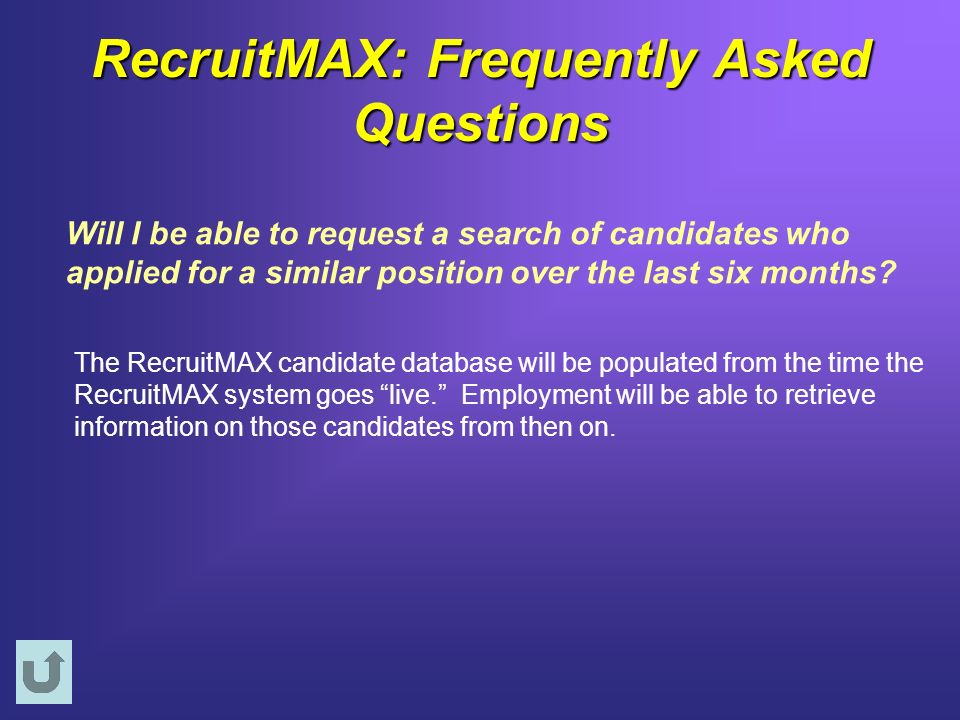 RecruitMAX: Frequently Asked Questions

Will I be able to request a search of candidates who applied for a similar position over the last six months?

The RecruitMAX candidate database will be populated from the time the RecruitMAX system goes “live.” Employment will be able to retrieve information on those candidates from then on.